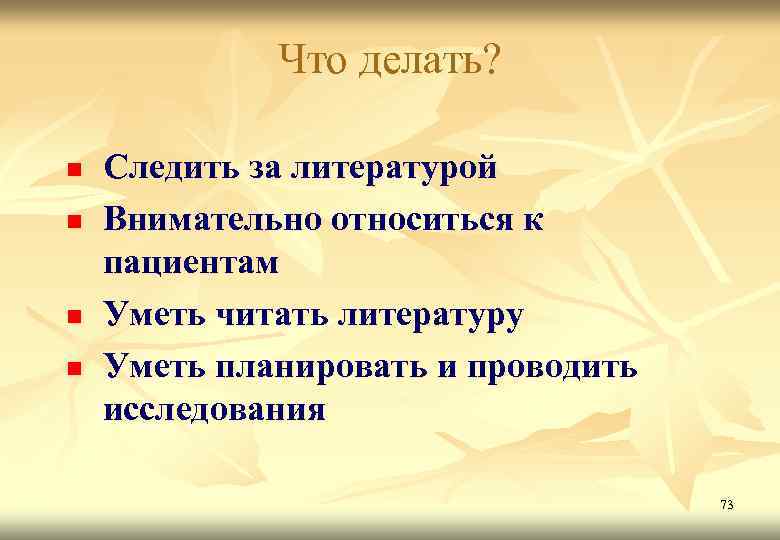 Что делать?

- Следить за литературой
- Внимательно относиться к пациентам
- Уметь читать литературу
- Уметь планировать и проводить исследования

73